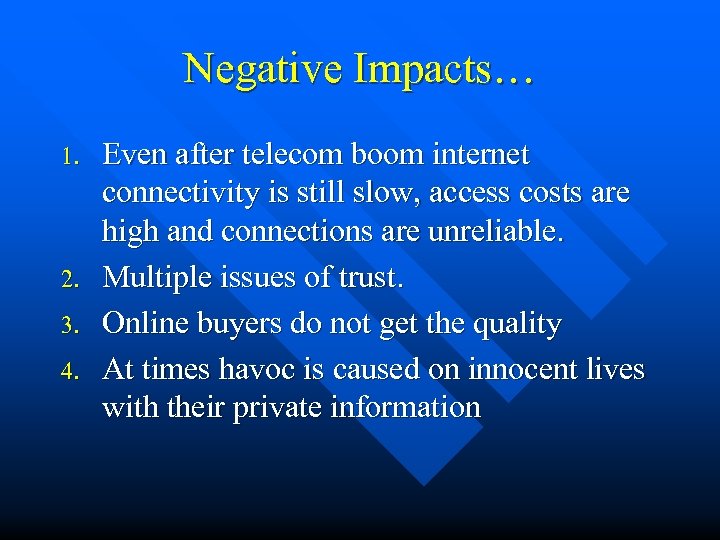 Negative Impacts…

1. Even after telecom boom internet connectivity is still slow, access costs are high and connections are unreliable.
2. Multiple issues of trust.
3. Online buyers do not get the quality
4. At times havoc is caused on innocent lives with their private information